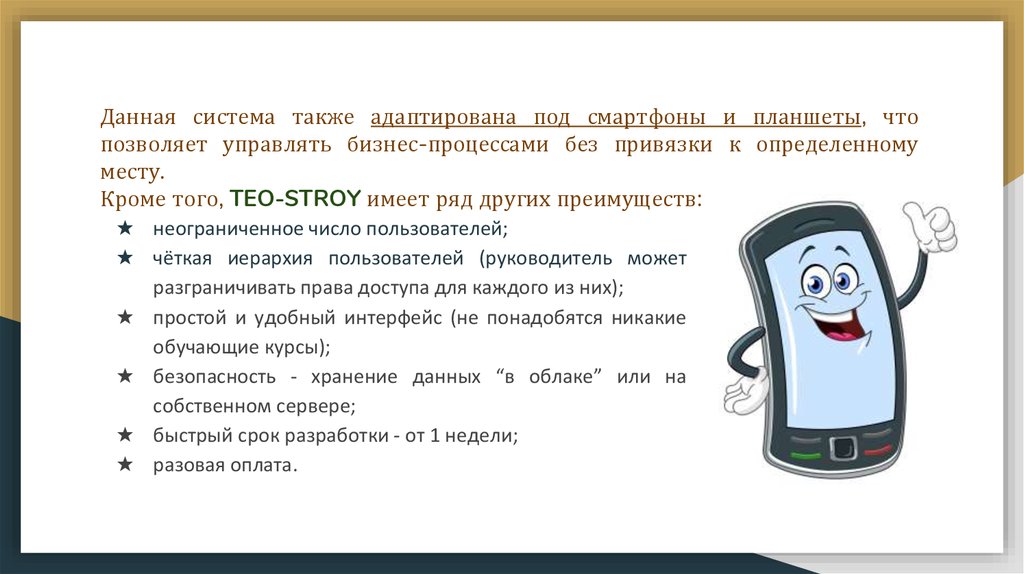 Данная система также адаптирована под смартфоны и планшеты, что позволяет управлять бизнес-процессами без привязки к определенному месту.
Кроме того, TEO-STROY имеет ряд других преимуществ:

★ неограниченное число пользователей;
★ чёткая иерархия пользователей (руководитель может разграничивать права доступа для каждого из них);
★ простой и удобный интерфейс (не понадобятся никакие обучающие курсы);
★ безопасность - хранение данных “в облаке” или на собственном сервере;
★ быстрый срок разработки - от 1 недели;
★ разовая оплата.